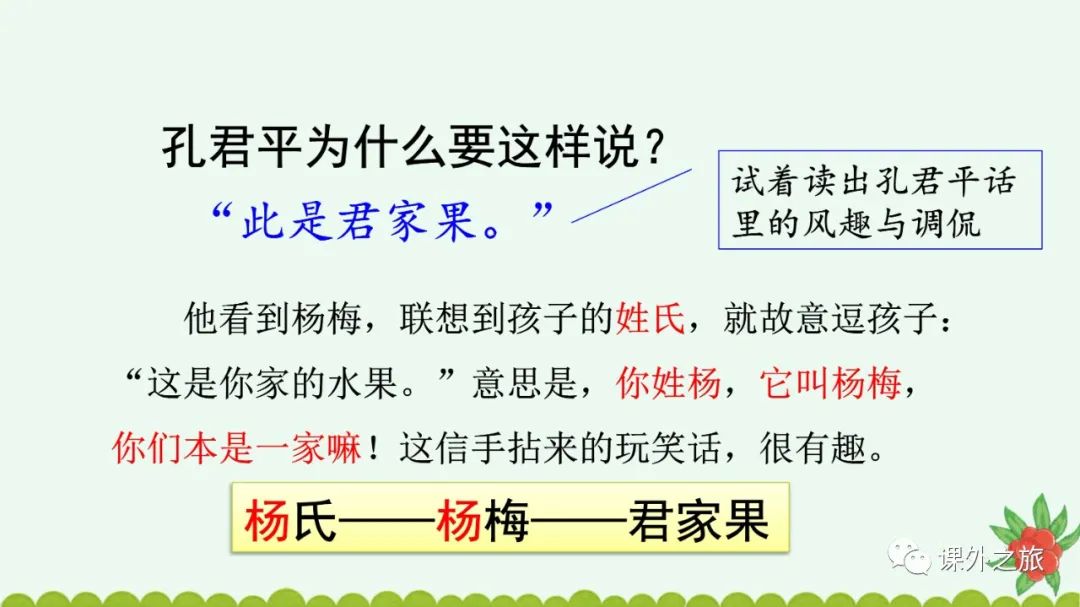 孔君平为什么要这样说？

“此是君家果。”

试着读出孔君平话里的风趣与调侃

他看到杨梅，联想到孩子的姓氏，就故意逗孩子：“这是你家的水果。”意思是，你姓杨，它叫杨梅，你们本是一家嘛！这信手拈来的玩笑话，很有趣。

杨氏——杨梅——君家果

课外之旅